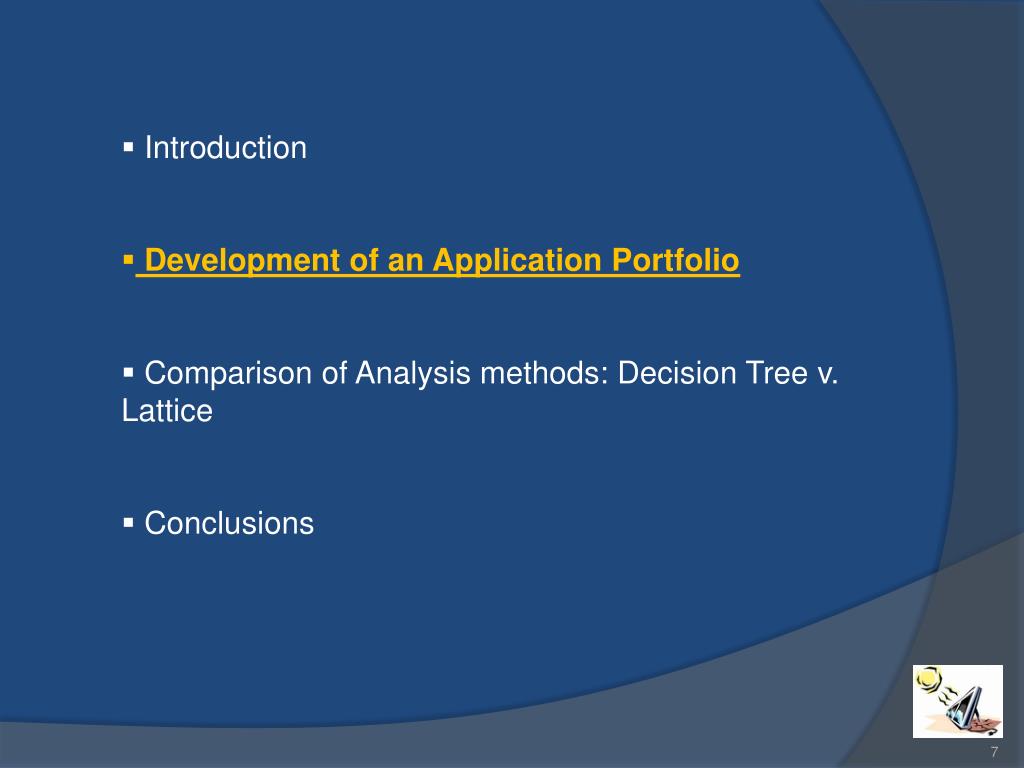 ▪ Introduction

▪ Development of an Application Portfolio

▪ Comparison of Analysis methods: Decision Tree v. Lattice

▪ Conclusions

7